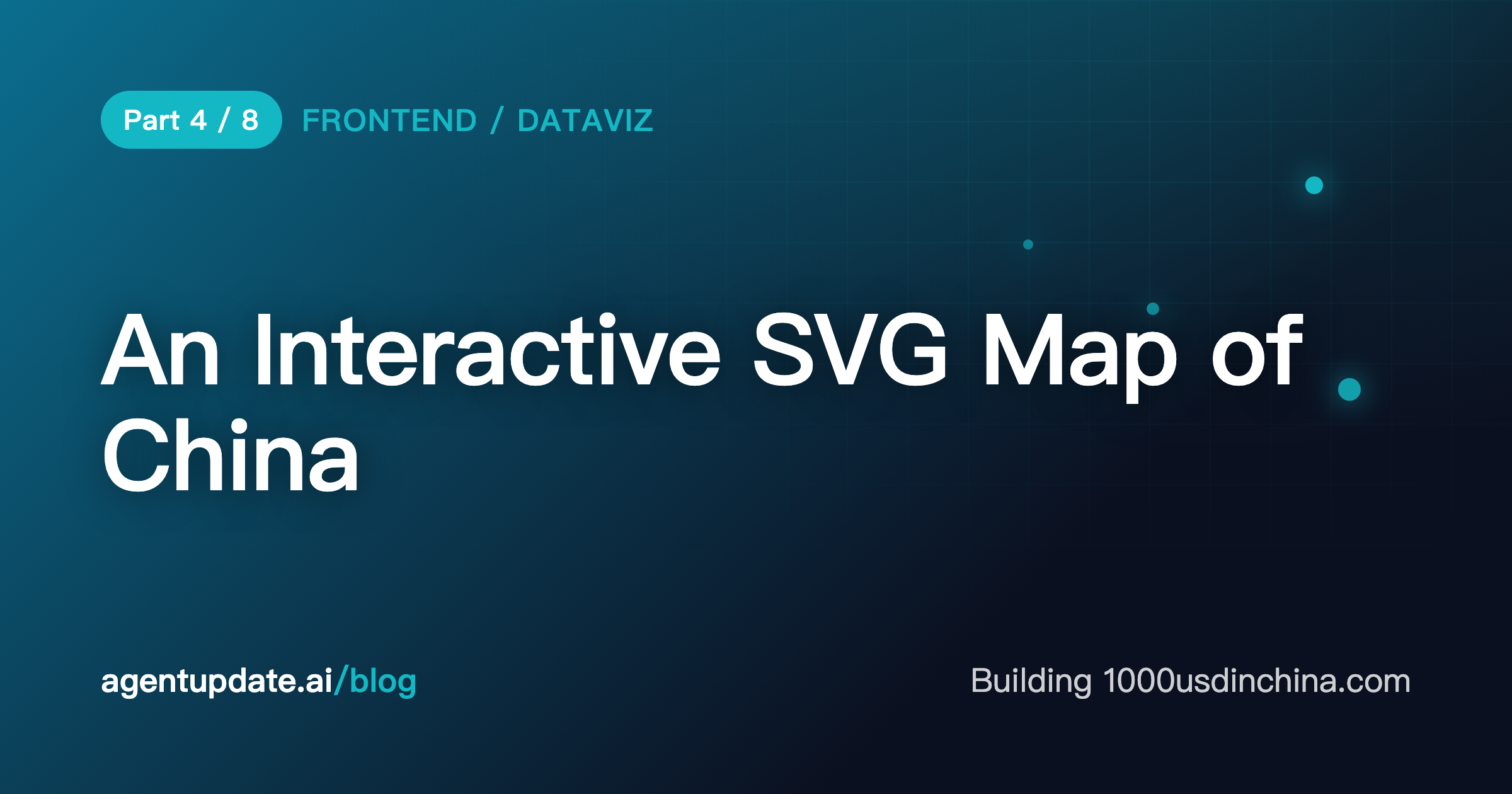 Part 4 / 8 FRONTEND / DATAVIZ

An Interactive SVG Map of China

agentupdate.ai/blog

Building 1000usdinchina.com